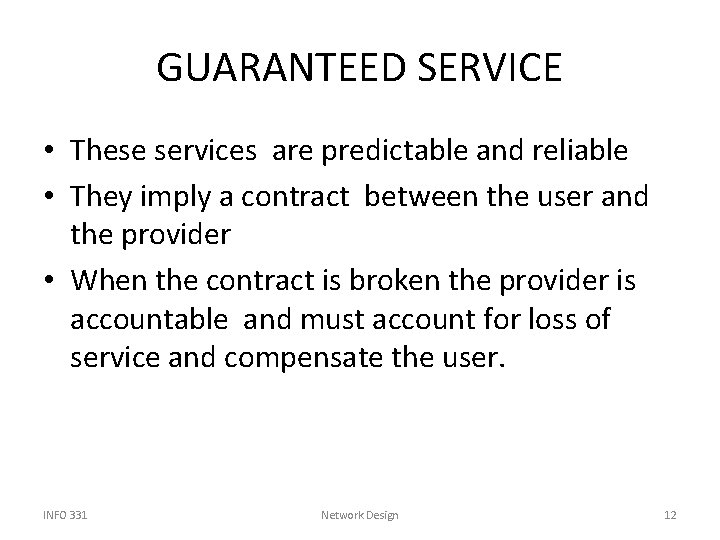 GUARANTEED SERVICE

• These services are predictable and reliable
• They imply a contract between the user and the provider
• When the contract is broken the provider is accountable and must account for loss of service and compensate the user.

INFO 331 Network Design 12